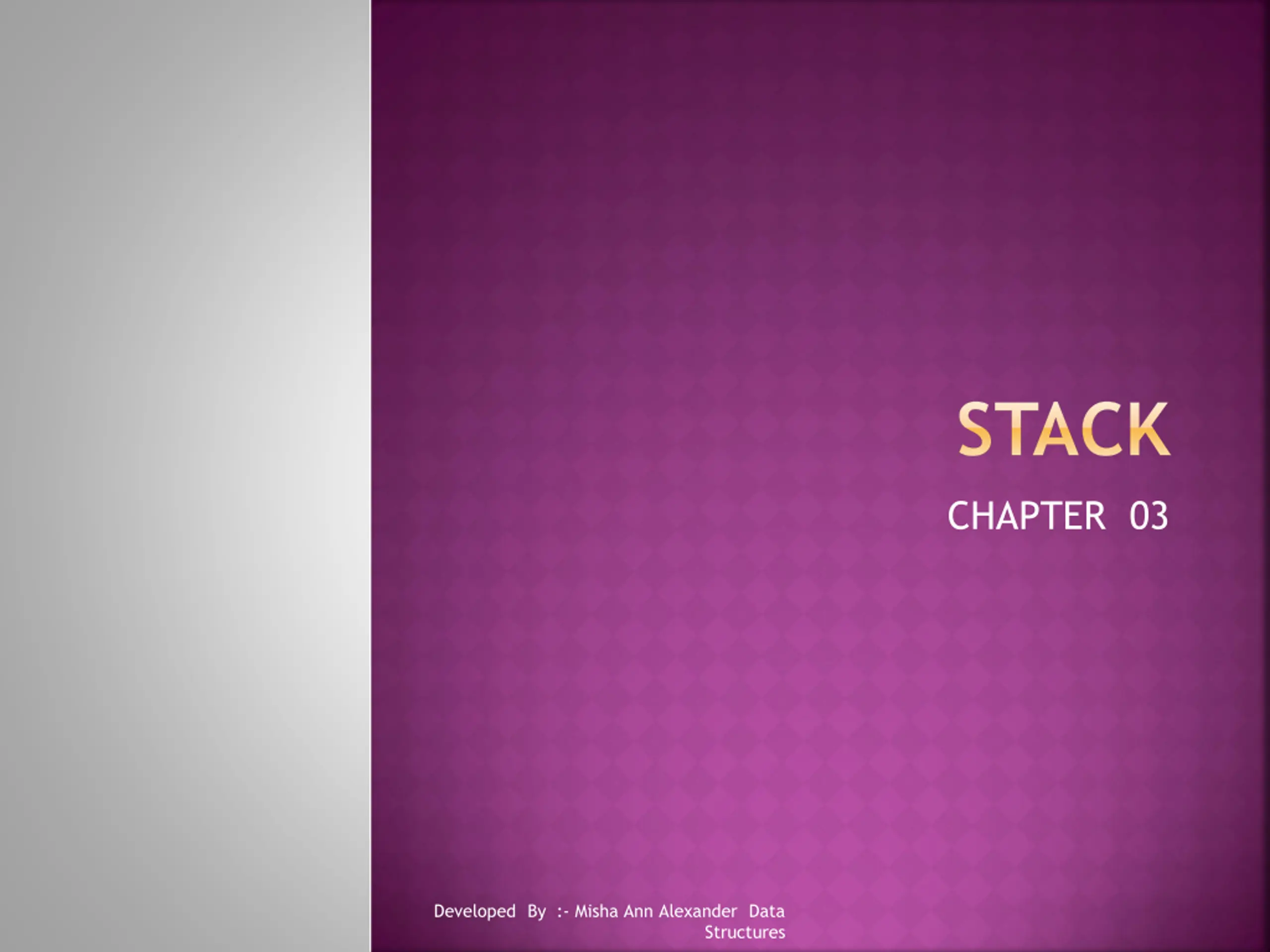 STACK

CHAPTER 03

Developed By :- Misha Ann Alexander Data Structures